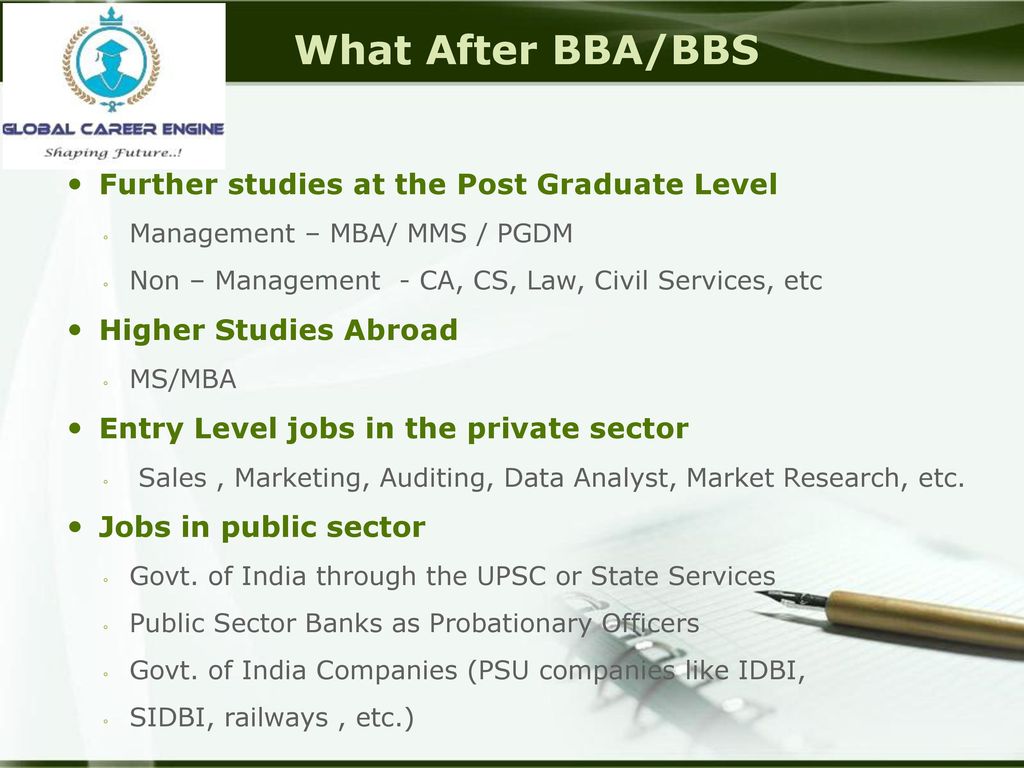 GLOBAL CAREER ENGINE
Shaping Future..!

What After BBA/BBS

• Further studies at the Post Graduate Level
◦ Management – MBA/ MMS / PGDM
◦ Non – Management - CA, CS, Law, Civil Services, etc
• Higher Studies Abroad
◦ MS/MBA
• Entry Level jobs in the private sector
◦ Sales , Marketing, Auditing, Data Analyst, Market Research, etc.
• Jobs in public sector
◦ Govt. of India through the UPSC or State Services
◦ Public Sector Banks as Probationary Officers
◦ Govt. of India Companies (PSU companies like IDBI,
◦ SIDBI, railways , etc.)